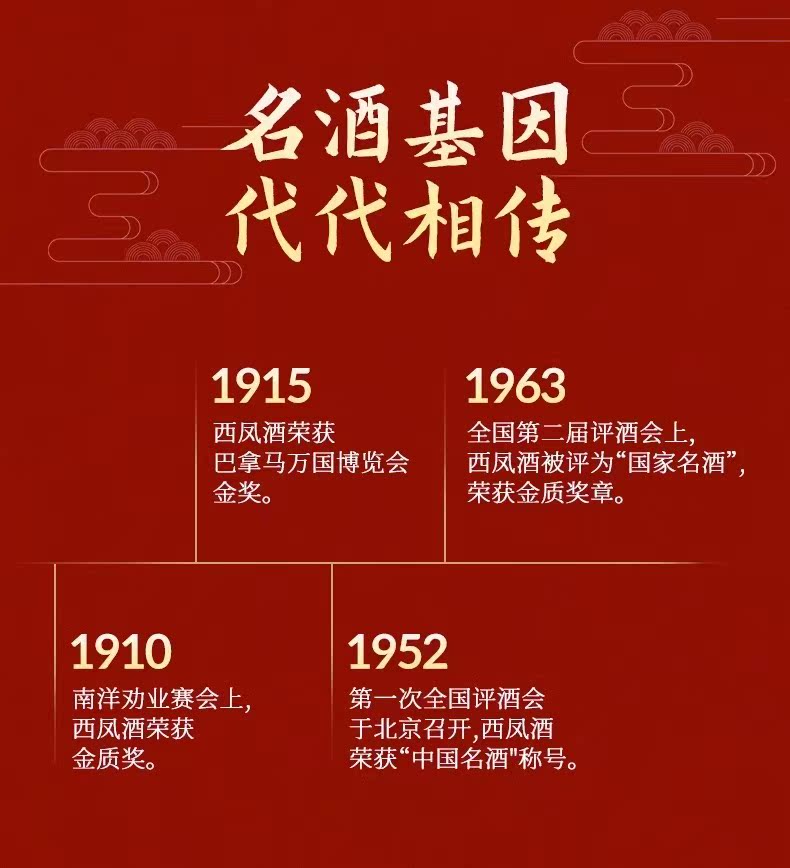 名酒基因
代代相传

1915
西凤酒荣获
巴拿马万国博览会
金奖。

1963
全国第二届评酒会上,
西凤酒被评为“国家名酒”,
荣获金质奖章。

1910
南洋劝业赛会上,
西凤酒荣获
金质奖。

1952
第一次全国评酒会
于北京召开,西凤酒
荣获“中国名酒"称号。